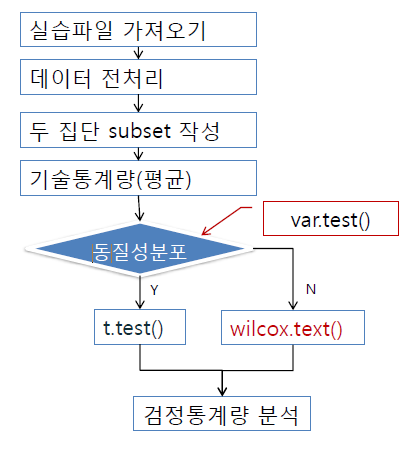 실습파일 가져오기

데이터 전처리

두 집단 subset 작성

기술통계량(평균)

var.test()

동질성분포

Y

N

t.test()

wilcox.text()

검정통계량 분석